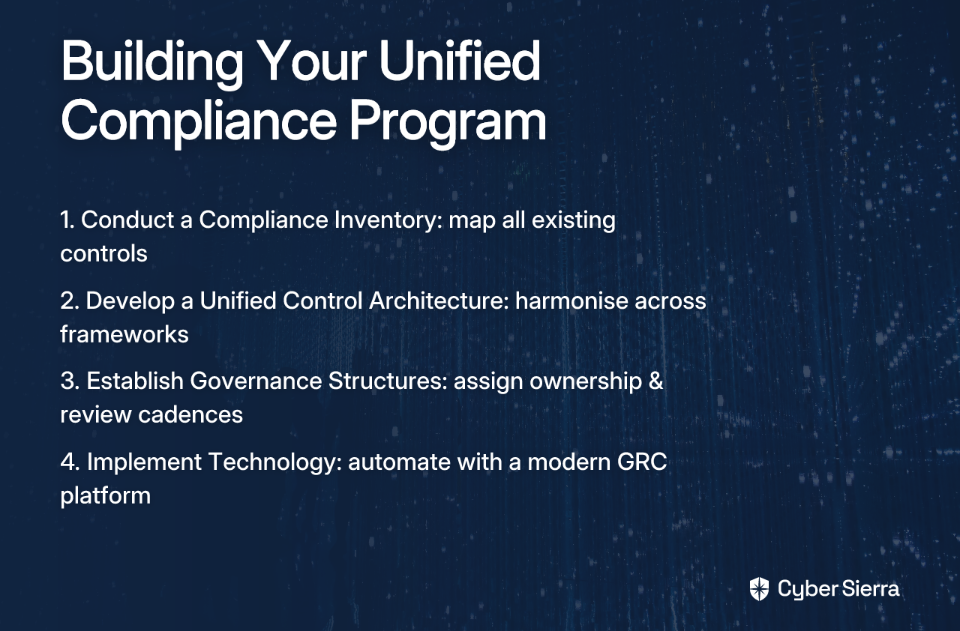 Building Your Unified Compliance Program

1. Conduct a Compliance Inventory: map all existing controls

2. Develop a Unified Control Architecture: harmonise across frameworks

3. Establish Governance Structures: assign ownership & review cadences

4. Implement Technology: automate with a modern GRC platform

Cyber Sierra